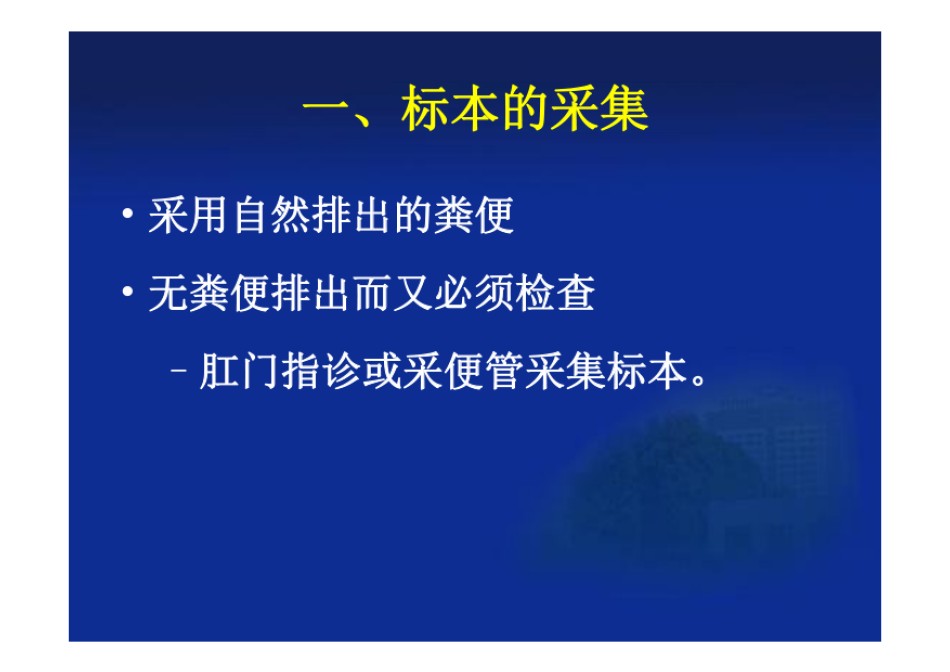 一、标本的采集

• 采用自然排出的粪便

• 无粪便排出而又必须检查

– 肛门指诊或采便管采集标本。